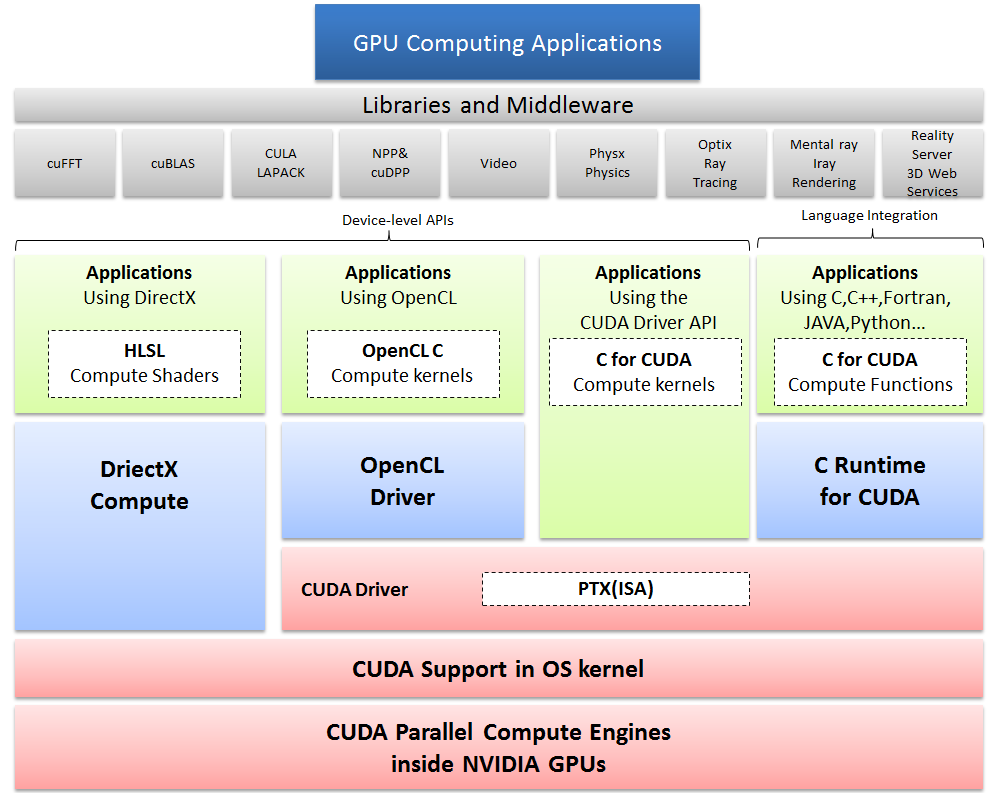 GPU Computing Applications

Libraries and Middleware

cuFFT

cuBLAS

CULA LAPACK

NPP& cuDPP

Video

Physx Physics

Optix Ray Tracing

Mental ray Iray Rendering

Reality Server 3D Web Services

Device-level APIs

Language Integration

Applications Using DirectX

HLSL Compute Shaders

Applications Using OpenCL

OpenCL C Compute kernels

Applications Using the CUDA Driver API

C for CUDA Compute kernels

Applications Using C,C++,Fortran, JAVA,Python...

C for CUDA Compute Functions

DriectX Compute

OpenCL Driver

C Runtime for CUDA

CUDA Driver

PTX(ISA)

CUDA Support in OS kernel

CUDA Parallel Compute Engines inside NVIDIA GPUs